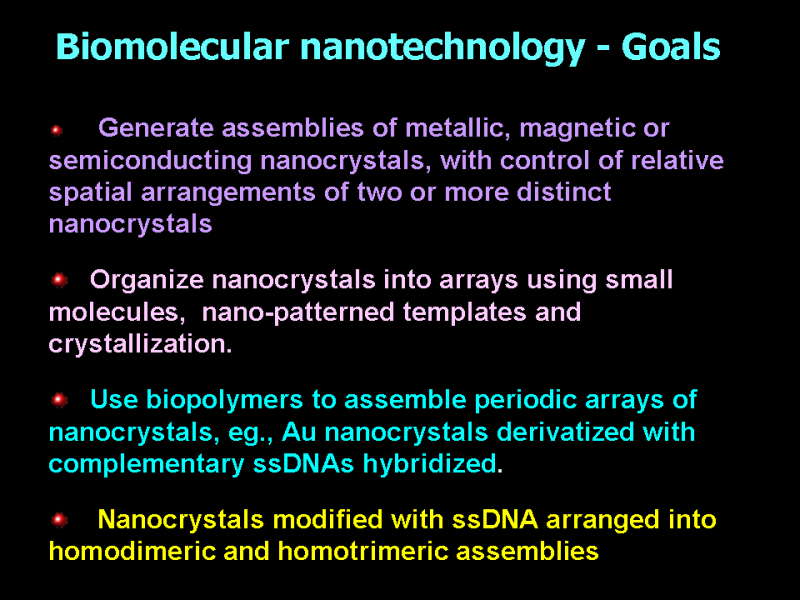 Biomolecular nanotechnology - Goals

Generate assemblies of metallic, magnetic or semiconducting nanocrystals, with control of relative spatial arrangements of two or more distinct nanocrystals

Organize nanocrystals into arrays using small molecules, nano-patterned templates and crystallization.

Use biopolymers to assemble periodic arrays of nanocrystals, eg., Au nanocrystals derivatized with complementary ssDNAs hybridized.

Nanocrystals modified with ssDNA arranged into homodimeric and homotrimeric assemblies